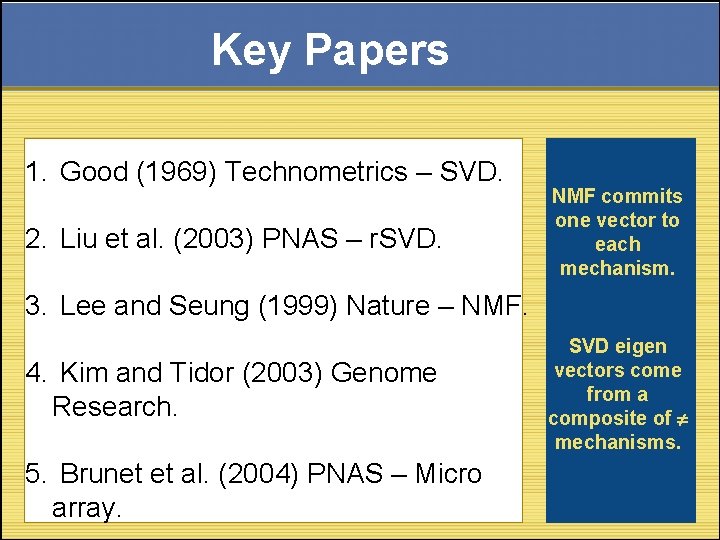 Key Papers

1. Good (1969) Technometrics – SVD.

2. Liu et al. (2003) PNAS – rSVD.

3. Lee and Seung (1999) Nature – NMF.

4. Kim and Tidor (2003) Genome Research.

5. Brunet et al. (2004) PNAS – Micro array.

NMF commits one vector to each mechanism.

SVD eigen vectors come from a composite of $\neq$ mechanisms.